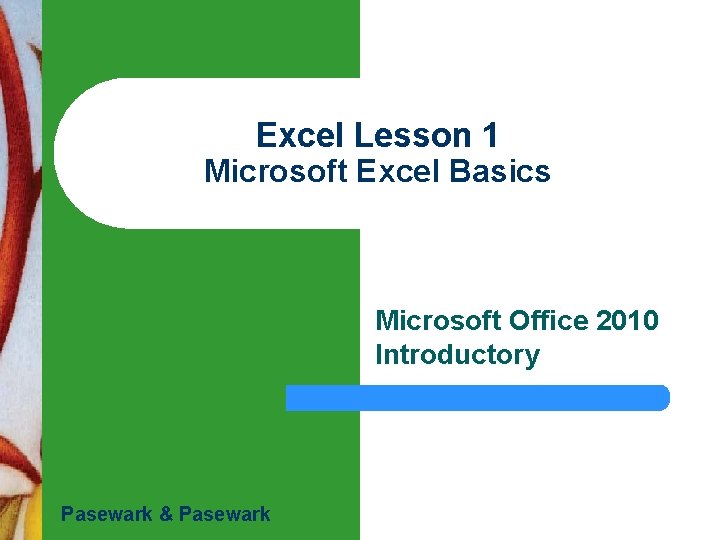 Excel Lesson 1
Microsoft Excel Basics

Microsoft Office 2010
Introductory

Pasewark & Pasewark